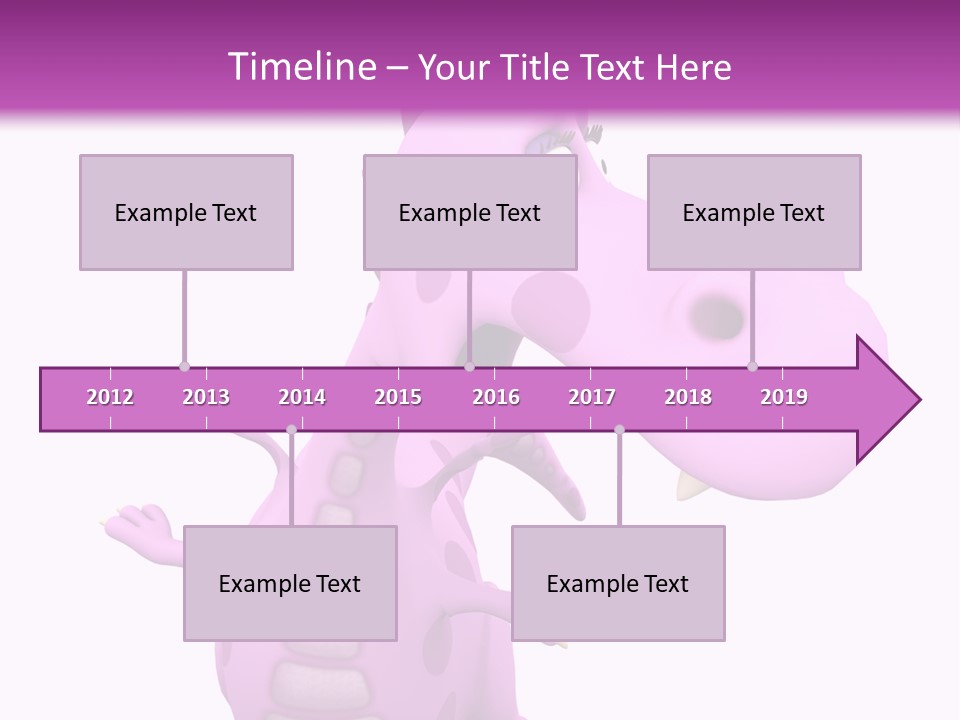 Timeline – Your Title Text Here

Example Text

Example Text

Example Text

2012 2013 2014 2015 2016 2017 2018 2019

Example Text

Example Text